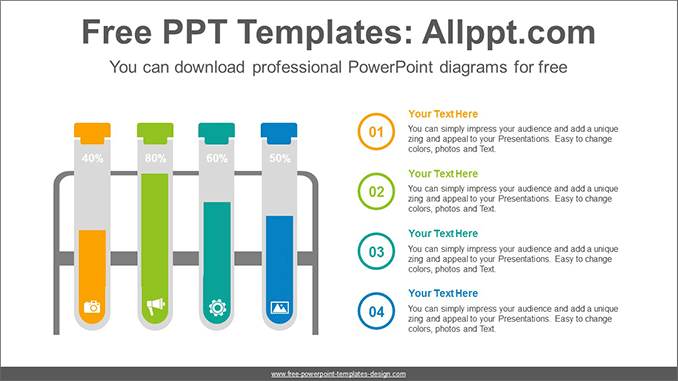 Free PPT Templates: Allppt.com

You can download professional PowerPoint diagrams for free

40%

80%

60%

50%

01

Your Text Here

You can simply impress your audience and add a unique zing and appeal to your Presentations. Easy to change colors, photos and Text.

02

Your Text Here

You can simply impress your audience and add a unique zing and appeal to your Presentations. Easy to change colors, photos and Text.

03

Your Text Here

You can simply impress your audience and add a unique zing and appeal to your Presentations. Easy to change colors, photos and Text.

04

Your Text Here

You can simply impress your audience and add a unique zing and appeal to your Presentations. Easy to change colors, photos and Text.

www.free-powerpoint-templates-design.com